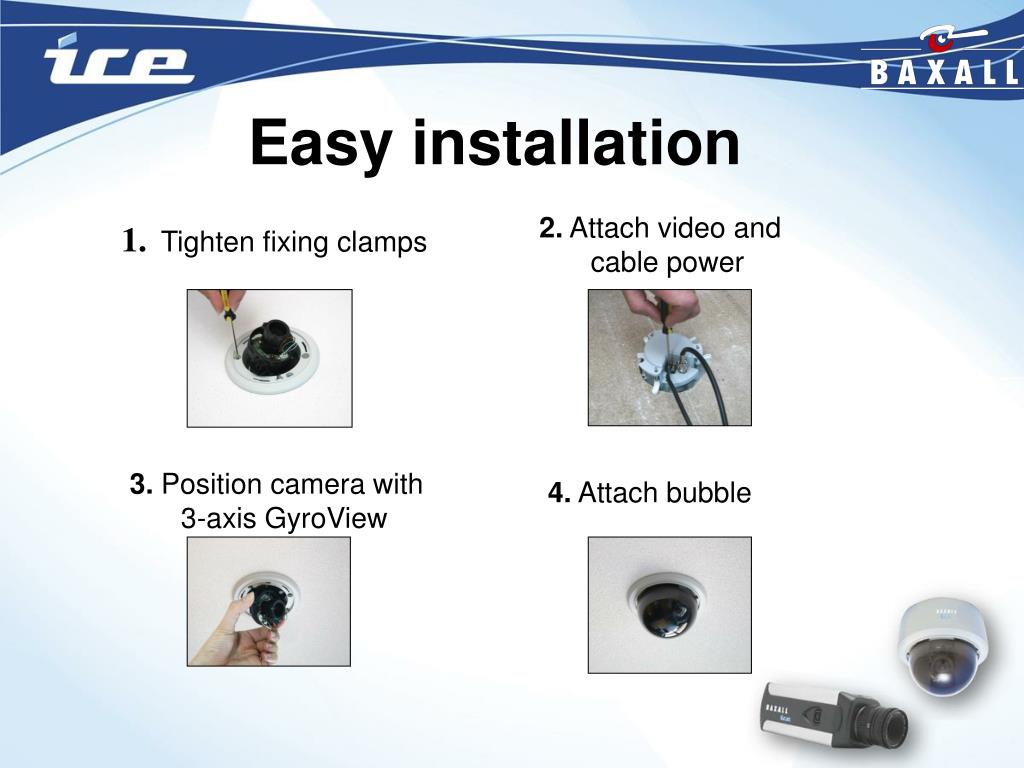 ice

BAXALL

Easy installation

1. Tighten fixing clamps

2. Attach video and cable power

3. Position camera with 3-axis GyroView

4. Attach bubble

BAXALL

BAXALL